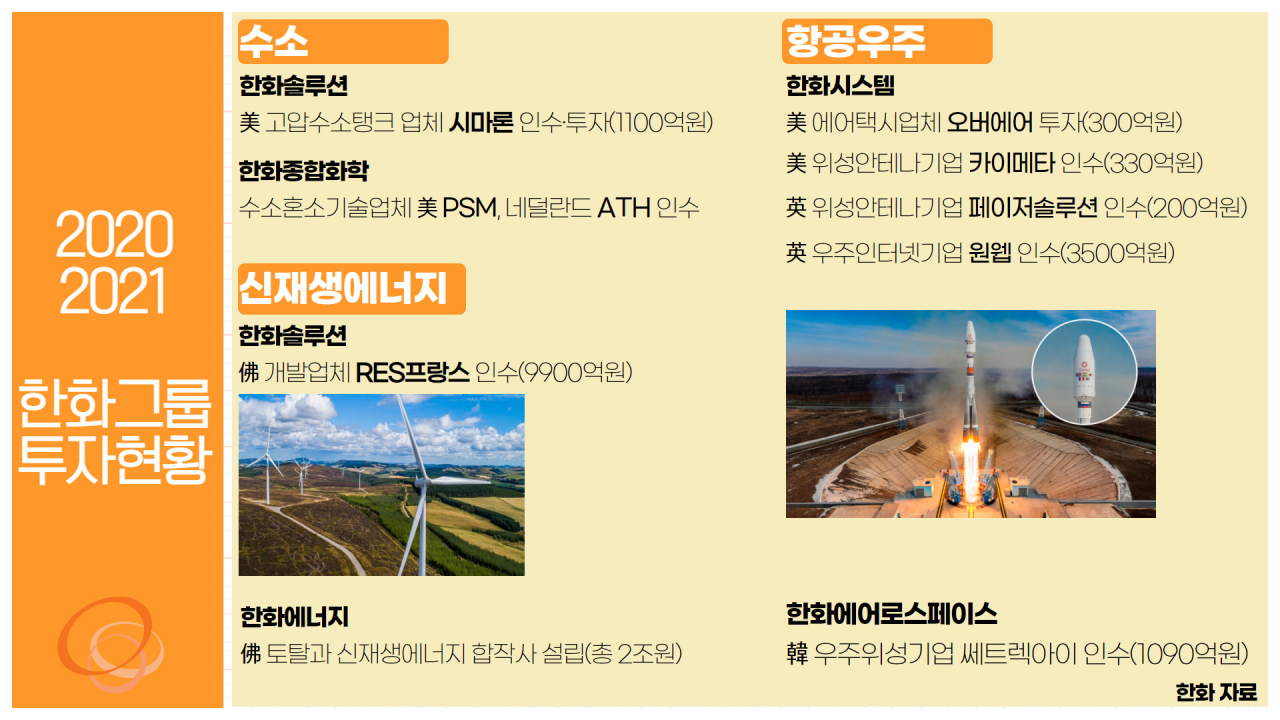 2020
2021

한화그룹
투자현황

수소

한화솔루션
美 고압수소탱크 업체 시마론 인수·투자(1100억원)

한화종합화학
수소혼소기술업체 美 PSM, 네덜란드 ATH 인수

신재생에너지

한화솔루션
佛 개발업체 RES프랑스 인수(9900억원)

한화에너지
佛 토탈과 신재생에너지 합작사 설립(총 2조원)

항공우주

한화시스템
美 에어택시업체 오버에어 투자(300억원)
美 위성안테나기업 카이메타 인수(330억원)
英 위성안테나기업 페이저솔루션 인수(200억원)
英 우주인터넷기업 원웹 인수(3500억원)

한화에어로스페이스
韓 우주위성기업 쎄트렉아이 인수(1090억원)

한화 자료